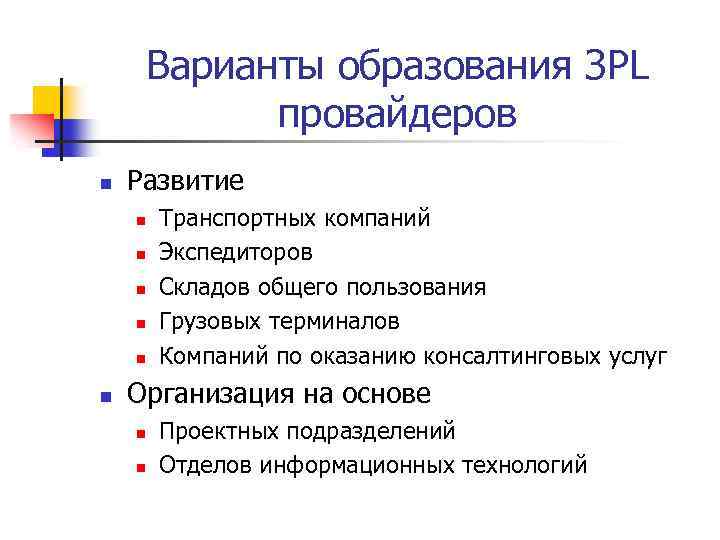 Варианты образования 3PL провайдеров

- Развитие
  - Транспортных компаний
  - Экспедиторов
  - Складов общего пользования
  - Грузовых терминалов
  - Компаний по оказанию консалтинговых услуг
- Организация на основе
  - Проектных подразделений
  - Отделов информационных технологий